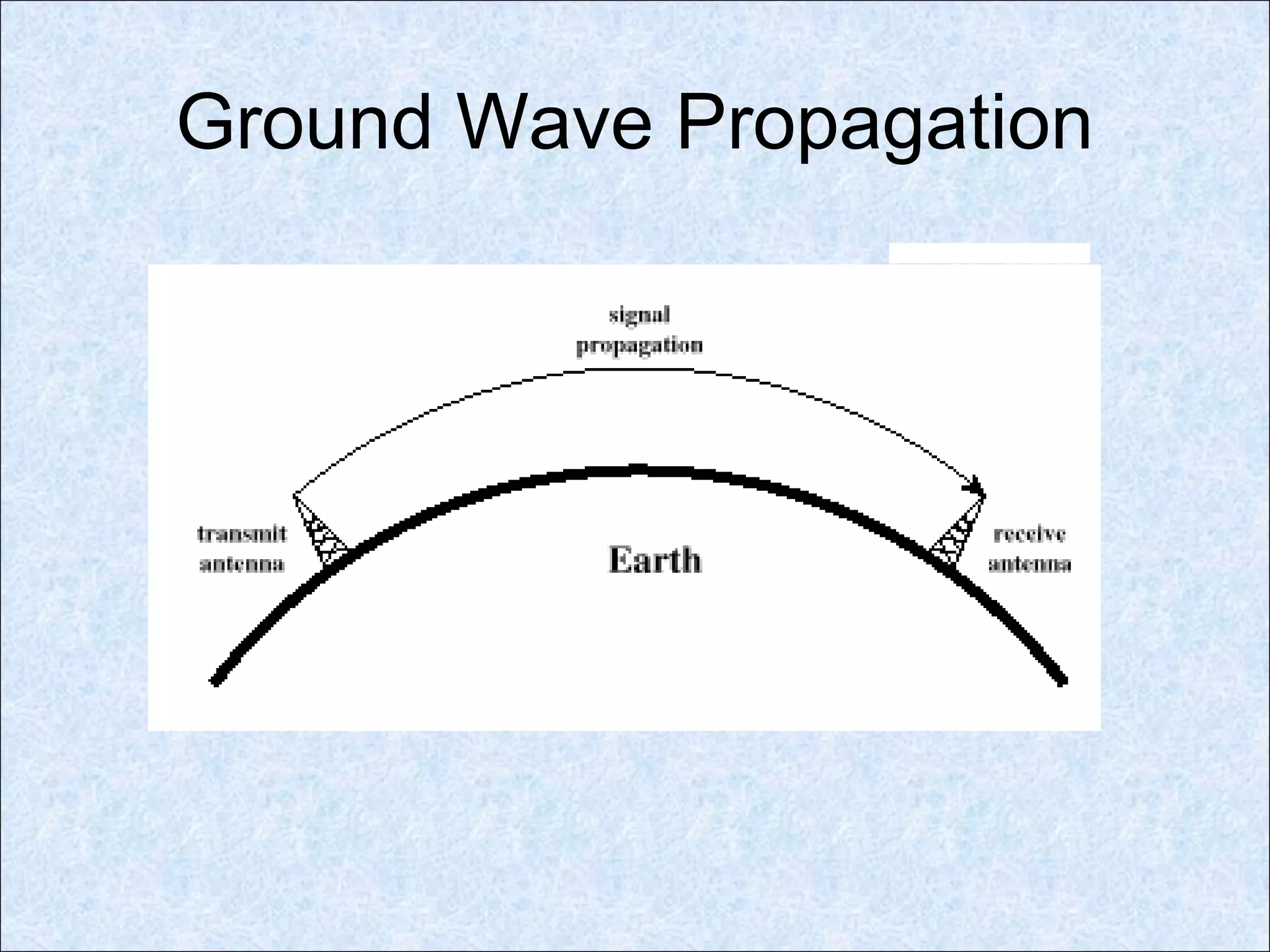 Ground Wave Propagation

signal propagation

transmit antenna

Earth

receive antenna